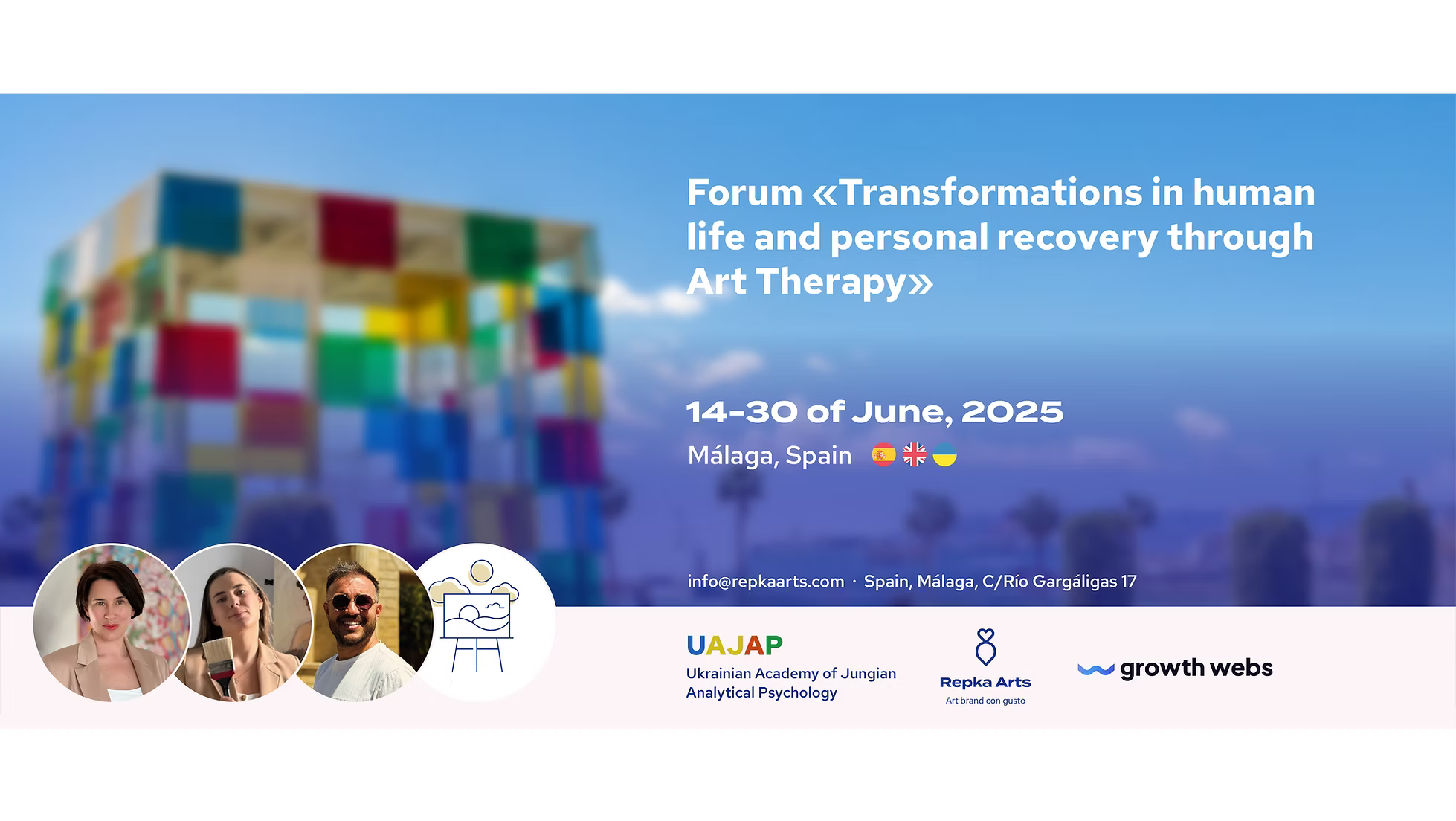 Forum «Transformations in human life and personal recovery through Art Therapy»

14-30 of June, 2025

Málaga, Spain

info@repkaarts.com · Spain, Málaga, C/Río Gargáligas 17

UAJAP
Ukrainian Academy of Jungian Analytical Psychology

Repka Arts
Art brand con gusto

growth webs